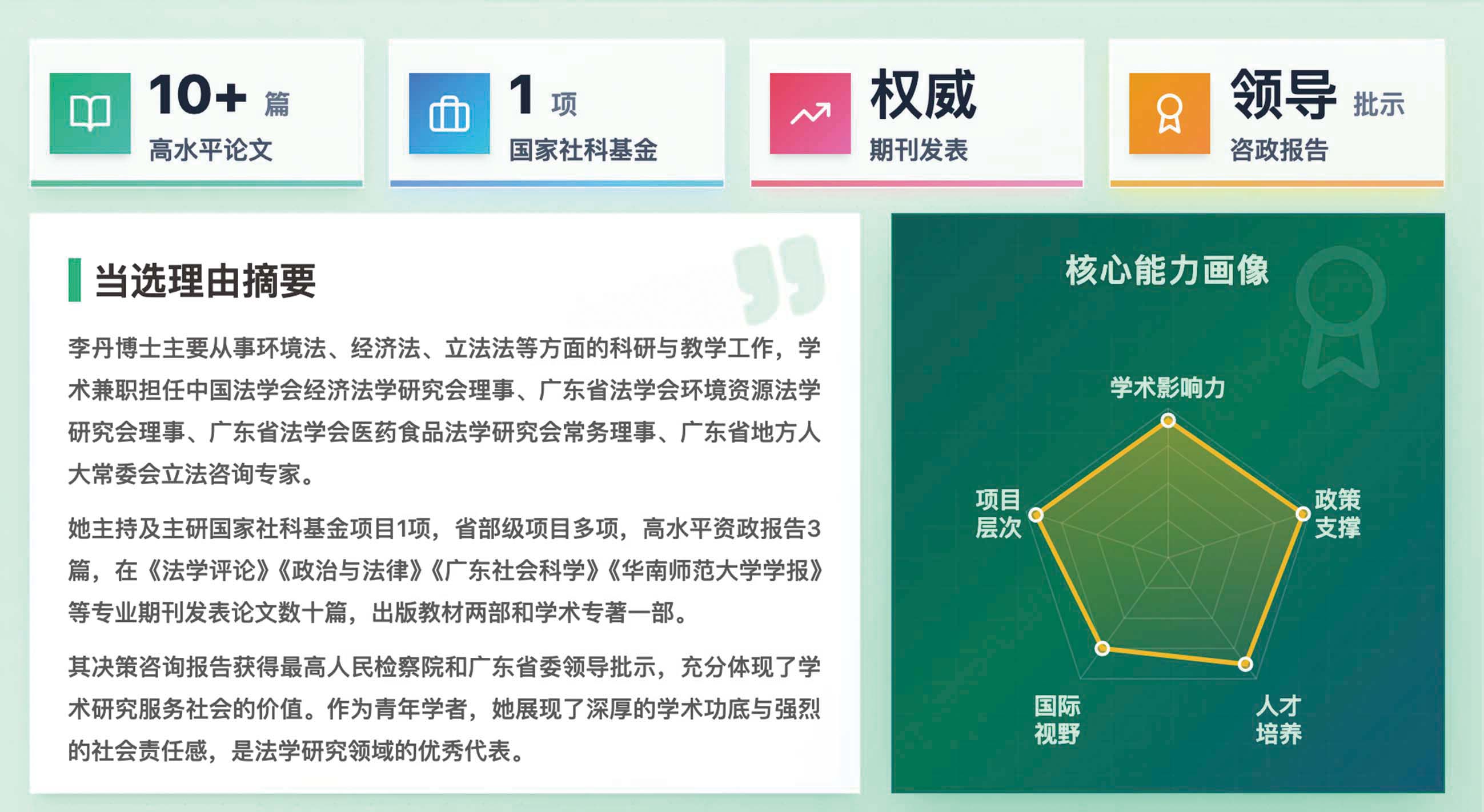 10+ 篇
高水平论文

1 项
国家社科基金

权威
期刊发表

领导 批示
咨政报告

当选理由摘要

李丹博士主要从事环境法、经济法、立法法等方面的科研与教学工作，学术兼职担任中国法学会经济法学研究会理事、广东省法学会环境资源法学研究会理事、广东省法学会医药食品法学研究会常务理事、广东省地方人大常委会立法咨询专家。

她主持及主研国家社科基金项目1项，省部级项目多项，高水平资政报告3篇，在《法学评论》《政治与法律》《广东社会科学》《华南师范大学学报》等专业期刊发表论文数十篇，出版教材两部和学术专著一部。

其决策咨询报告获得最高人民检察院和广东省委领导批示，充分体现了学术研究服务社会的价值。作为青年学者，她展现了深厚的学术功底与强烈的社会责任感，是法学研究领域的优秀代表。

核心能力画像

学术影响力
政策支撑
人才培养
国际视野
项目层次